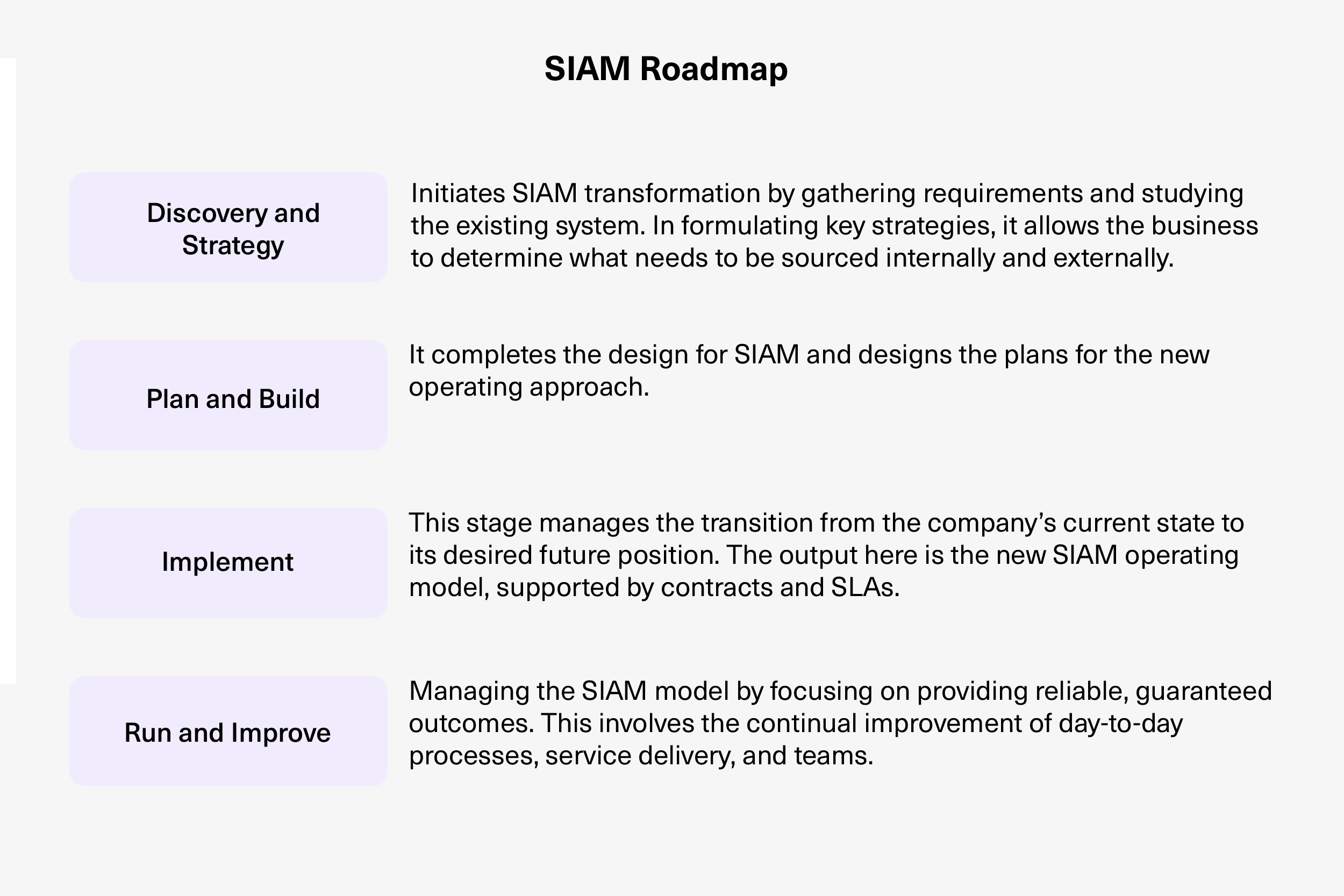 SIAM Roadmap

Discovery and Strategy

Initiates SIAM transformation by gathering requirements and studying the existing system. In formulating key strategies, it allows the business to determine what needs to be sourced internally and externally.

Plan and Build

It completes the design for SIAM and designs the plans for the new operating approach.

Implement

This stage manages the transition from the company's current state to its desired future position. The output here is the new SIAM operating model, supported by contracts and SLAs.

Run and Improve

Managing the SIAM model by focusing on providing reliable, guaranteed outcomes. This involves the continual improvement of day-to-day processes, service delivery, and teams.